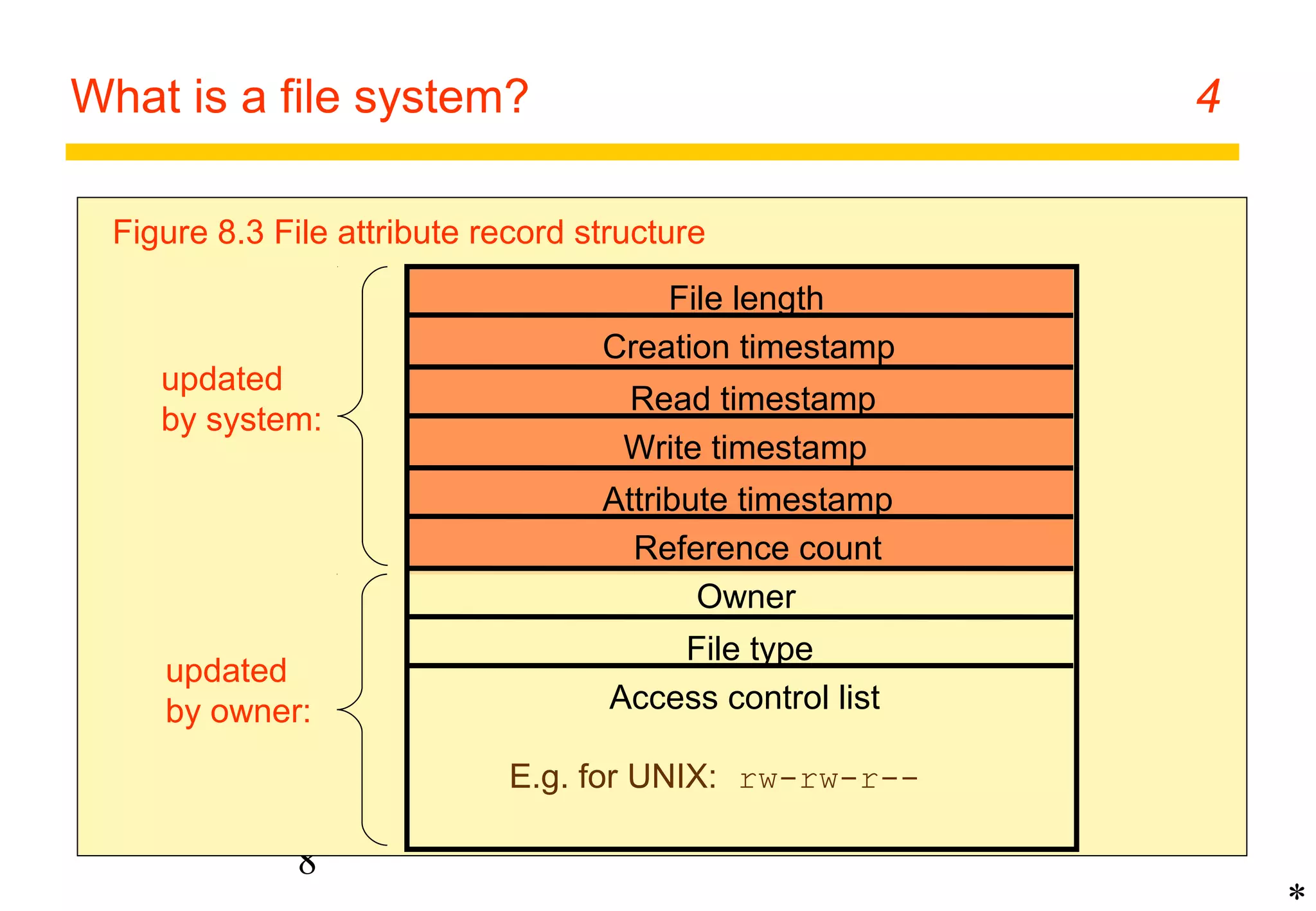 What is a file system? 4

Figure 8.3 File attribute record structure

updated by system:

File length
Creation timestamp
Read timestamp
Write timestamp
Attribute timestamp
Reference count

updated by owner:

Owner
File type
Access control list

E.g. for UNIX: rw-rw-r--

8

*